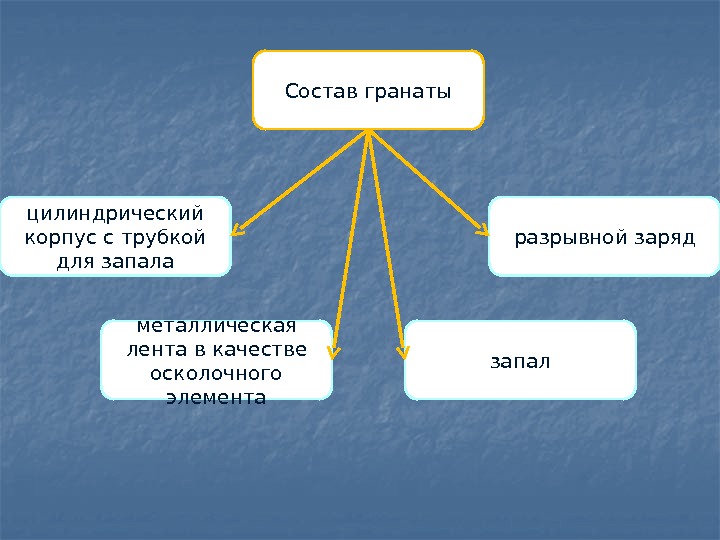 Состав гранаты

цилиндрический корпус с трубкой для запала

разрывной заряд

металлическая лента в качестве осколочного элемента

запал